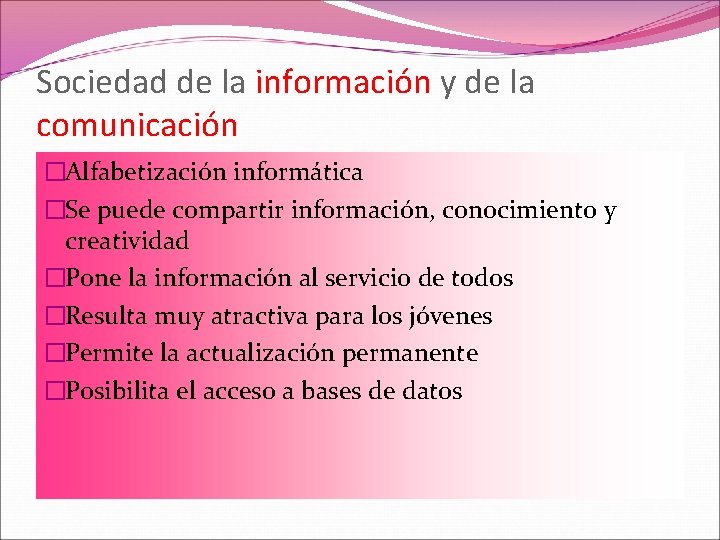 Sociedad de la información y de la comunicación

□Alfabetización informática
□Se puede compartir información, conocimiento y creatividad
□Pone la información al servicio de todos
□Resulta muy atractiva para los jóvenes
□Permite la actualización permanente
□Posibilita el acceso a bases de datos